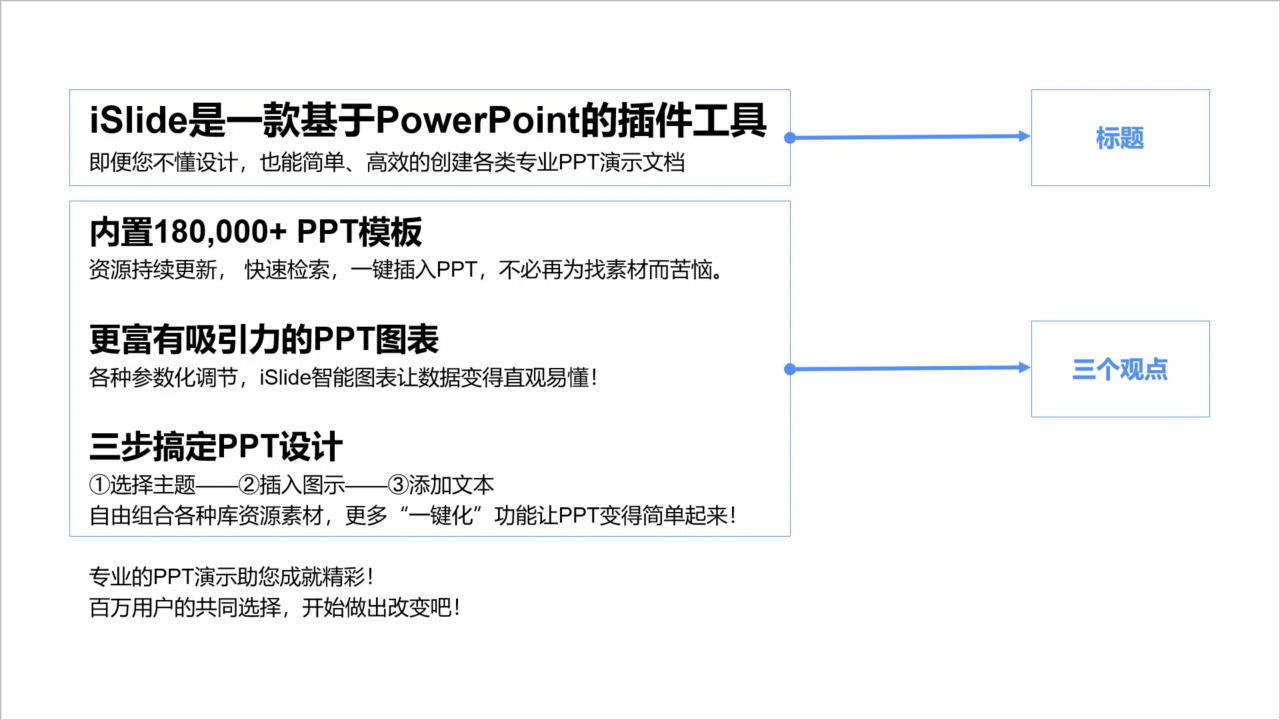 iSlide是一款基于PowerPoint的插件工具
即便您不懂设计，也能简单、高效的创建各类专业PPT演示文档

标题

内置180,000+ PPT模板
资源持续更新， 快速检索，一键插入PPT，不必再为找素材而苦恼。

更富有吸引力的PPT图表
各种参数化调节，iSlide智能图表让数据变得直观易懂！

三步搞定PPT设计
①选择主题——②插入图示——③添加文本
自由组合各种库资源素材，更多“一键化”功能让PPT变得简单起来！

三个观点

专业的PPT演示助您成就精彩！
百万用户的共同选择，开始做出改变吧！